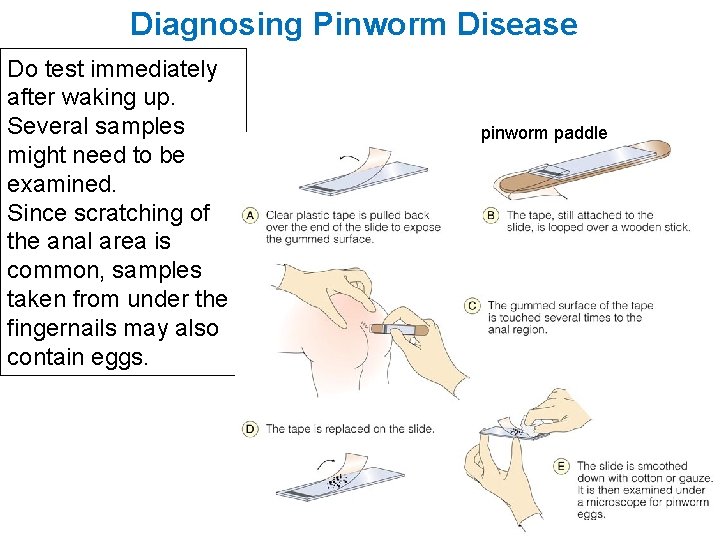 Diagnosing Pinworm Disease

Do test immediately after waking up.
Several samples might need to be examined.
Since scratching of the anal area is common, samples taken from under the fingernails may also contain eggs.

pinworm paddle

A Clear plastic tape is pulled back over the end of the slide to expose the gummed surface.

B The tape, still attached to the slide, is looped over a wooden stick.

C The gummed surface of the tape is touched several times to the anal region.

D The tape is replaced on the slide.

E The slide is smoothed down with cotton or gauze. It is then examined under a microscope for pinworm eggs.